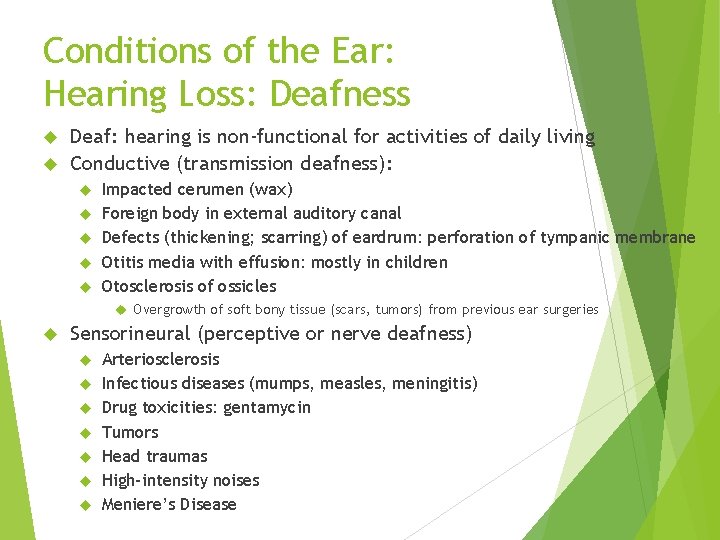 Conditions of the Ear:
Hearing Loss: Deafness

Deaf: hearing is non-functional for activities of daily living
Conductive (transmission deafness):
Impacted cerumen (wax)
Foreign body in external auditory canal
Defects (thickening; scarring) of eardrum: perforation of tympanic membrane
Otitis media with effusion: mostly in children
Otosclerosis of ossicles
Overgrowth of soft bony tissue (scars, tumors) from previous ear surgeries
Sensorineural (perceptive or nerve deafness)
Arteriosclerosis
Infectious diseases (mumps, measles, meningitis)
Drug toxicities: gentamycin
Tumors
Head traumas
High-intensity noises
Meniere's Disease